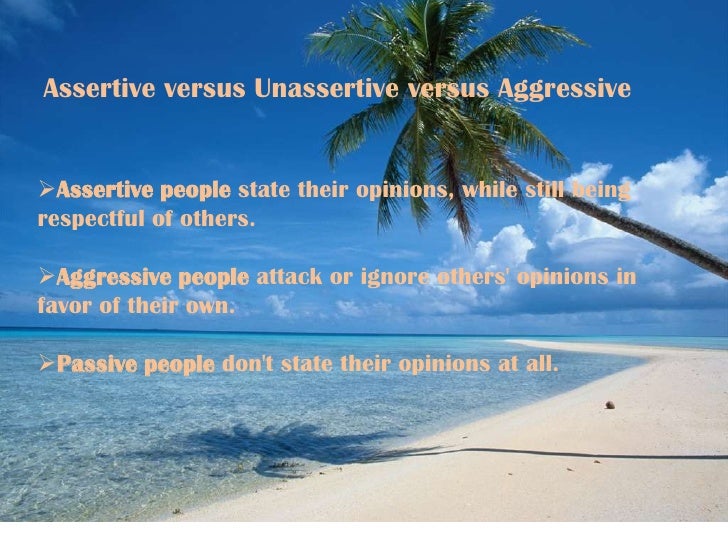 Assertive versus Unassertive versus Aggressive

➢Assertive people state their opinions, while still being respectful of others.

➢Aggressive people attack or ignore others' opinions in favor of their own.

➢Passive people don't state their opinions at all.